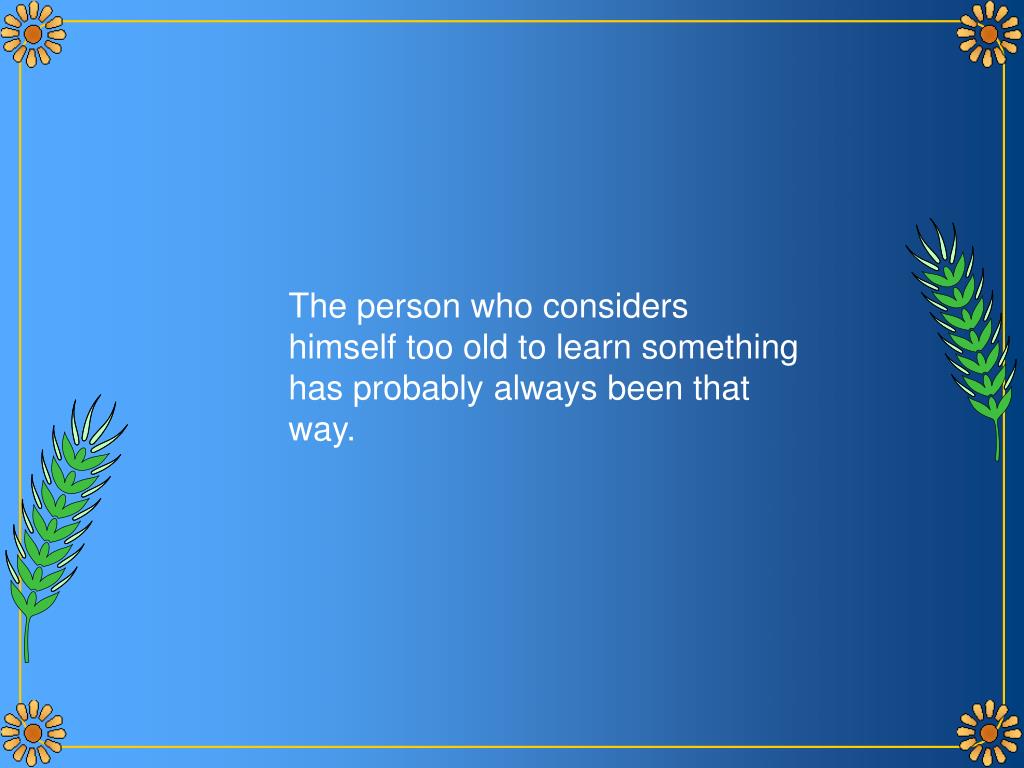 The person who considers himself too old to learn something has probably always been that way.